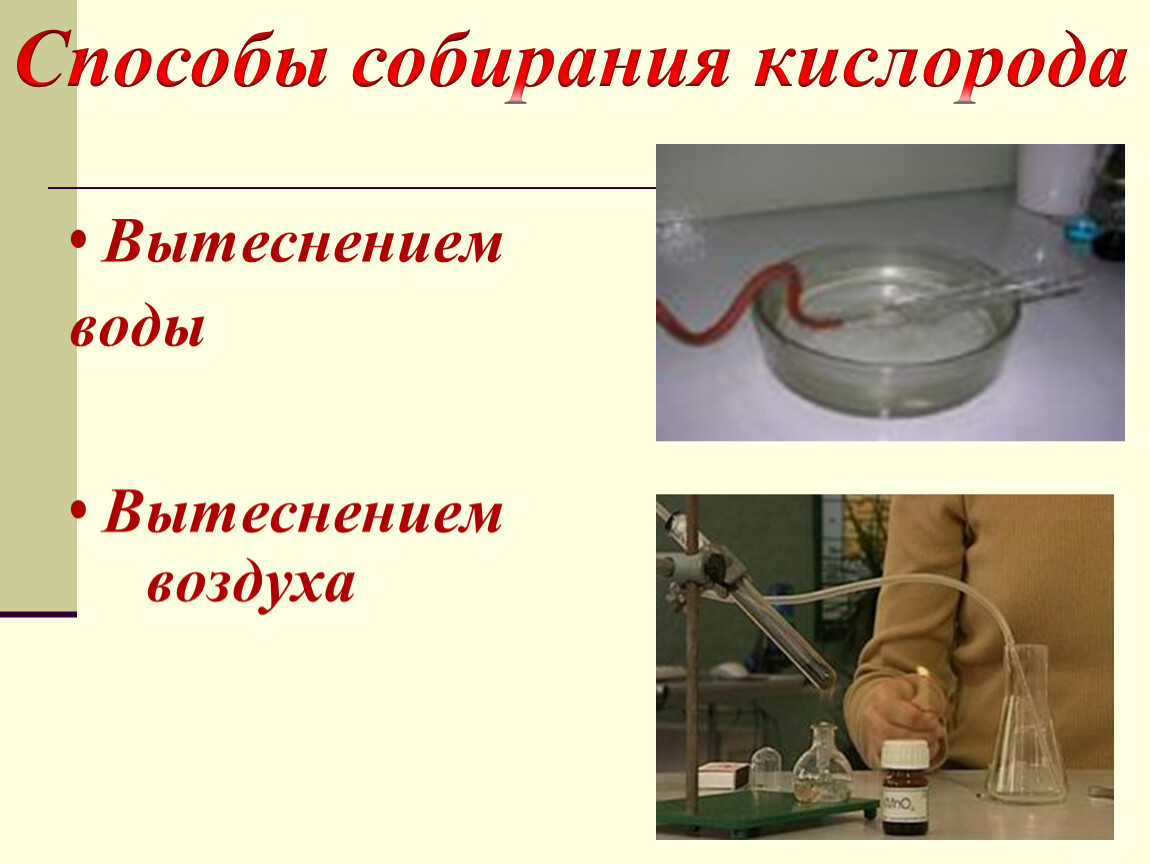 Способы собирания кислорода

• Вытеснением воды

• Вытеснением воздуха

$KMnO_4$